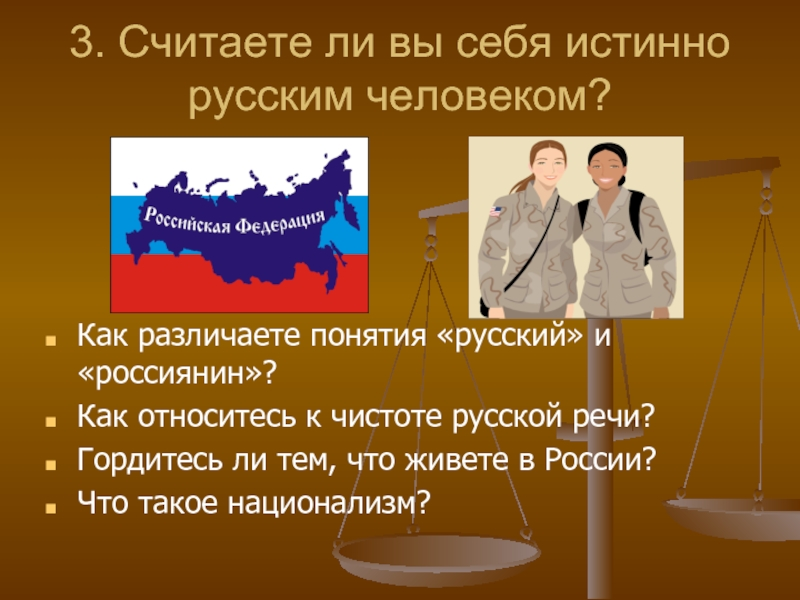 3. Считаете ли вы себя истинно русским человеком?

Российская Федерация

Как различаете понятия «русский» и «россиянин»?

Как относитесь к чистоте русской речи?

Гордитесь ли тем, что живете в России?

Что такое национализм?